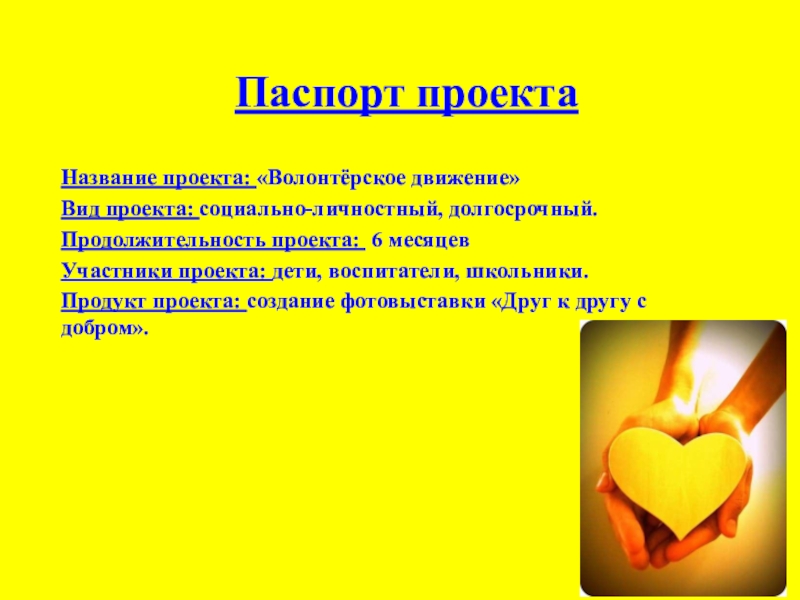 Паспорт проекта

Название проекта: «Волонтёрское движение»

Вид проекта: социально-личностный, долгосрочный.

Продолжительность проекта: 6 месяцев

Участники проекта: дети, воспитатели, школьники.

Продукт проекта: создание фотовыставки «Друг к другу с добром».